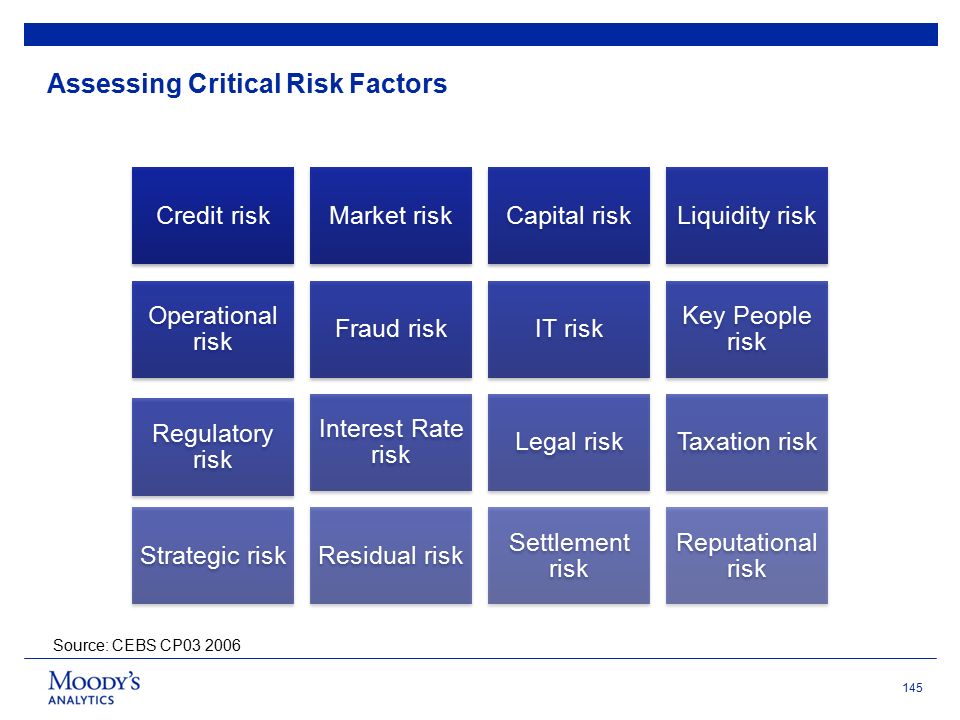 Assessing Critical Risk Factors

Credit risk

Market risk

Capital risk

Liquidity risk

Operational risk

Fraud risk

IT risk

Key People risk

Regulatory risk

Interest Rate risk

Legal risk

Taxation risk

Strategic risk

Residual risk

Settlement risk

Reputational risk

Source: CEBS CP03 2006

MOODY'S ANALYTICS

145